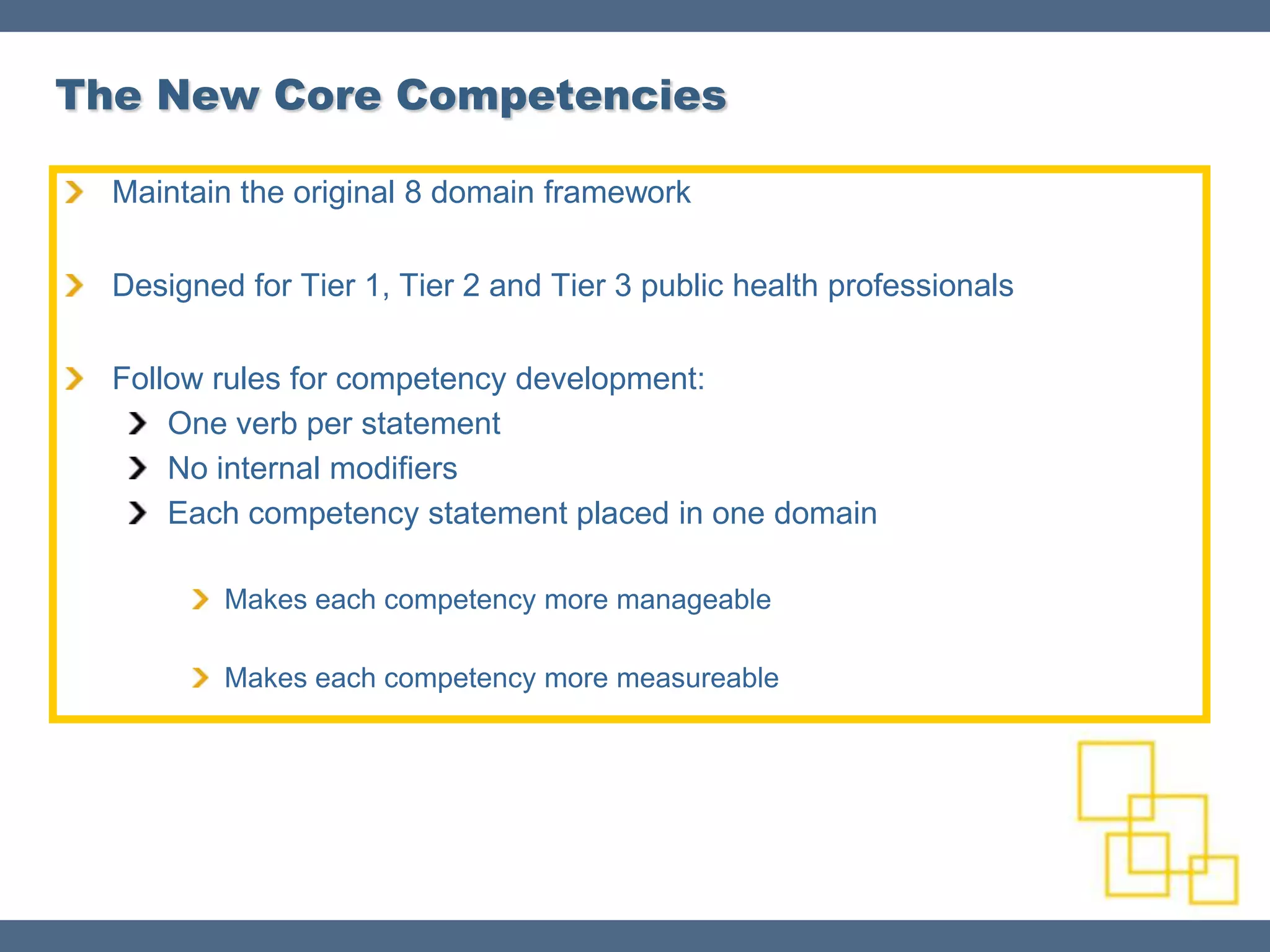 The New Core Competencies

Maintain the original 8 domain framework

Designed for Tier 1, Tier 2 and Tier 3 public health professionals

Follow rules for competency development:

One verb per statement

No internal modifiers

Each competency statement placed in one domain

Makes each competency more manageable

Makes each competency more measureable